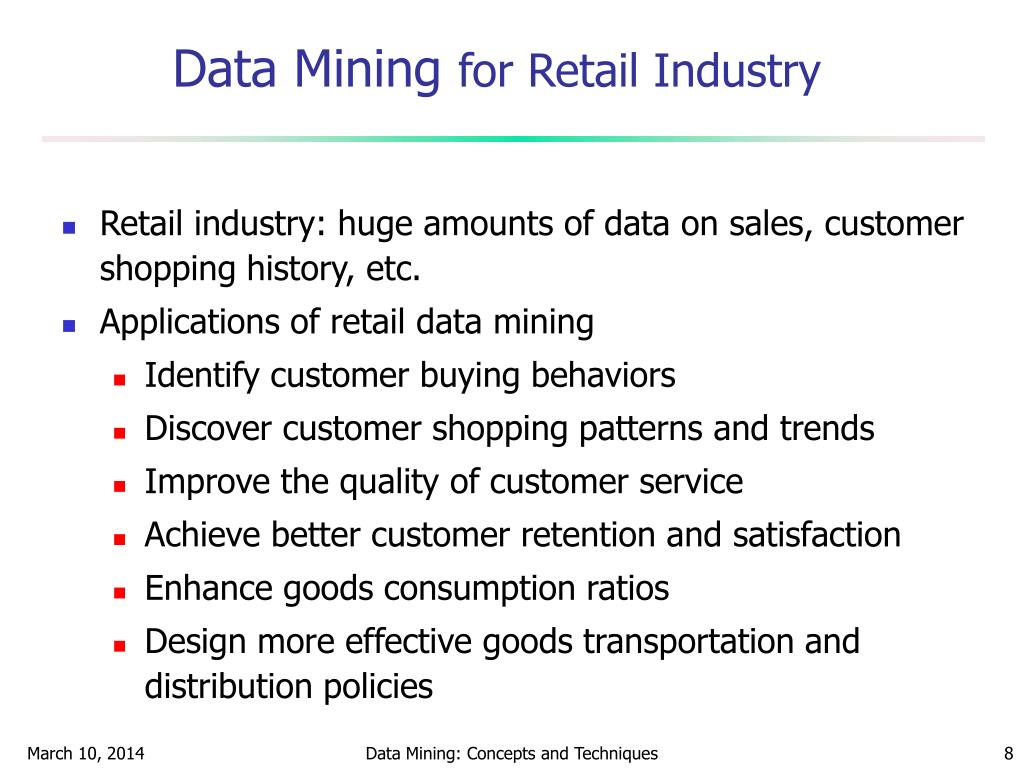 Data Mining for Retail Industry

- Retail industry: huge amounts of data on sales, customer shopping history, etc.
- Applications of retail data mining
  - Identify customer buying behaviors
  - Discover customer shopping patterns and trends
  - Improve the quality of customer service
  - Achieve better customer retention and satisfaction
  - Enhance goods consumption ratios
  - Design more effective goods transportation and distribution policies

March 10, 2014

Data Mining: Concepts and Techniques

8